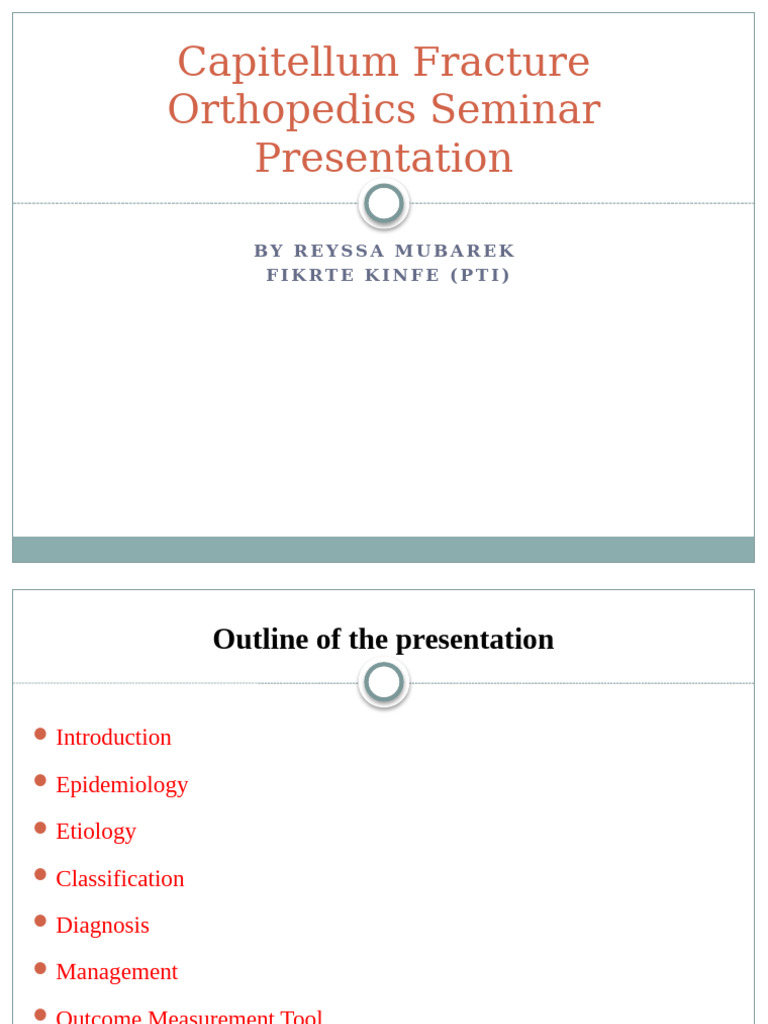 Capitellum Fracture Orthopedics Seminar Presentation

BY REYSSA MUBAREK
FIKRTE KINFE (PTI)

Outline of the presentation

- Introduction
- Epidemiology
- Etiology
- Classification
- Diagnosis
- Management
- Outcome Measurement Tool